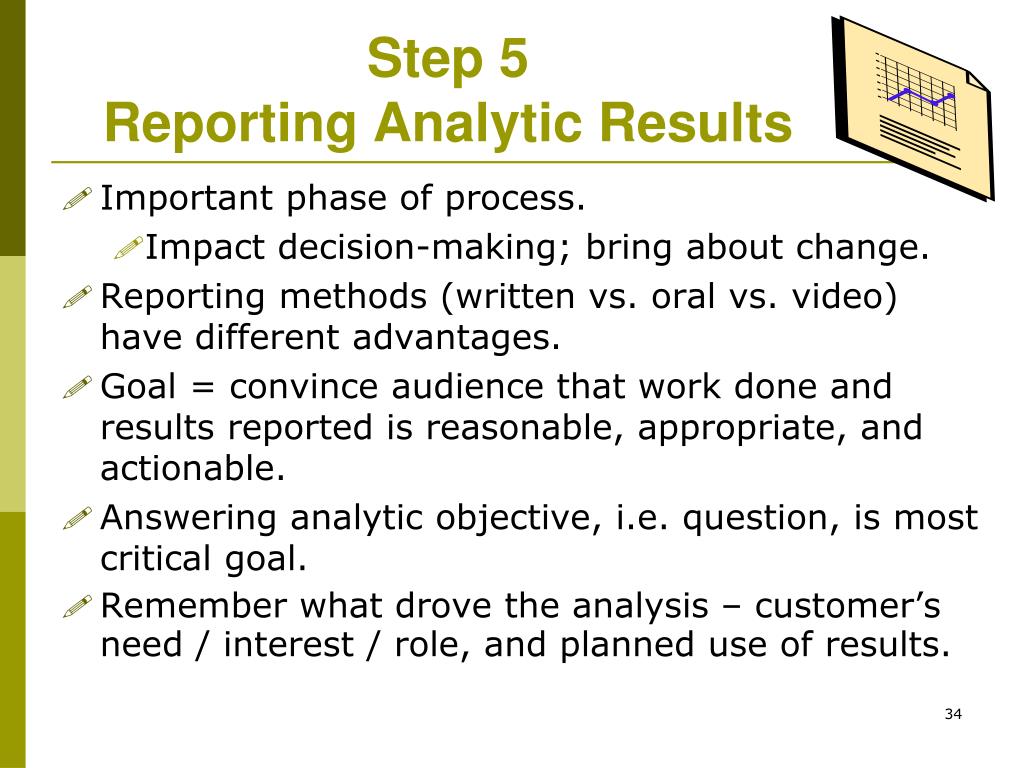 Step 5
Reporting Analytic Results

Important phase of process.

Impact decision-making; bring about change.

Reporting methods (written vs. oral vs. video) have different advantages.

Goal = convince audience that work done and results reported is reasonable, appropriate, and actionable.

Answering analytic objective, i.e. question, is most critical goal.

Remember what drove the analysis – customer's need / interest / role, and planned use of results.

34